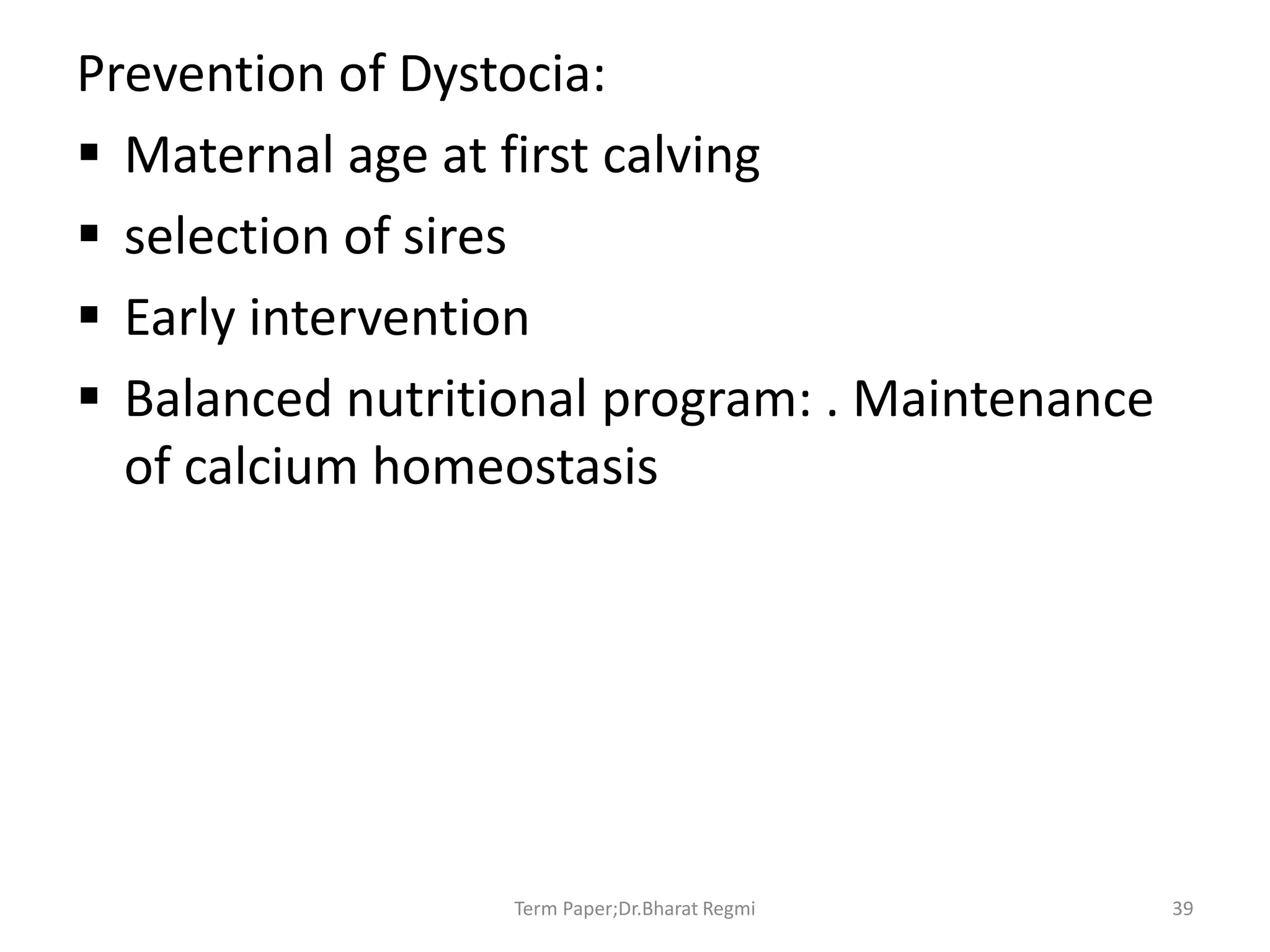 Prevention of Dystocia:

▪ Maternal age at first calving
▪ selection of sires
▪ Early intervention
▪ Balanced nutritional program: . Maintenance of calcium homeostasis

Term Paper;Dr.Bharat Regmi

39